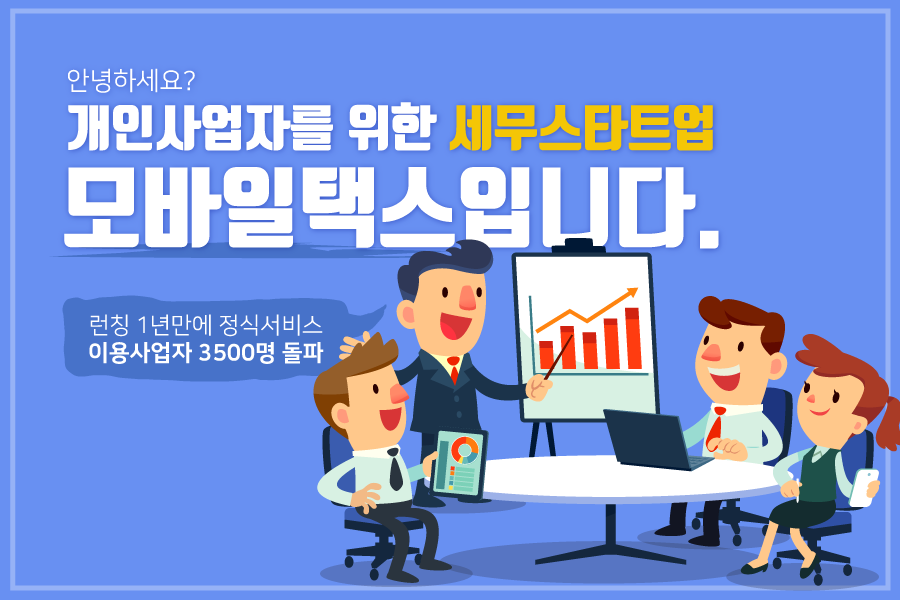 안녕하세요?
개인사업자를 위한 세무스타트업
모바일택스입니다.

런칭 1년만에 정식서비스
이용사업자 3500명 돌파